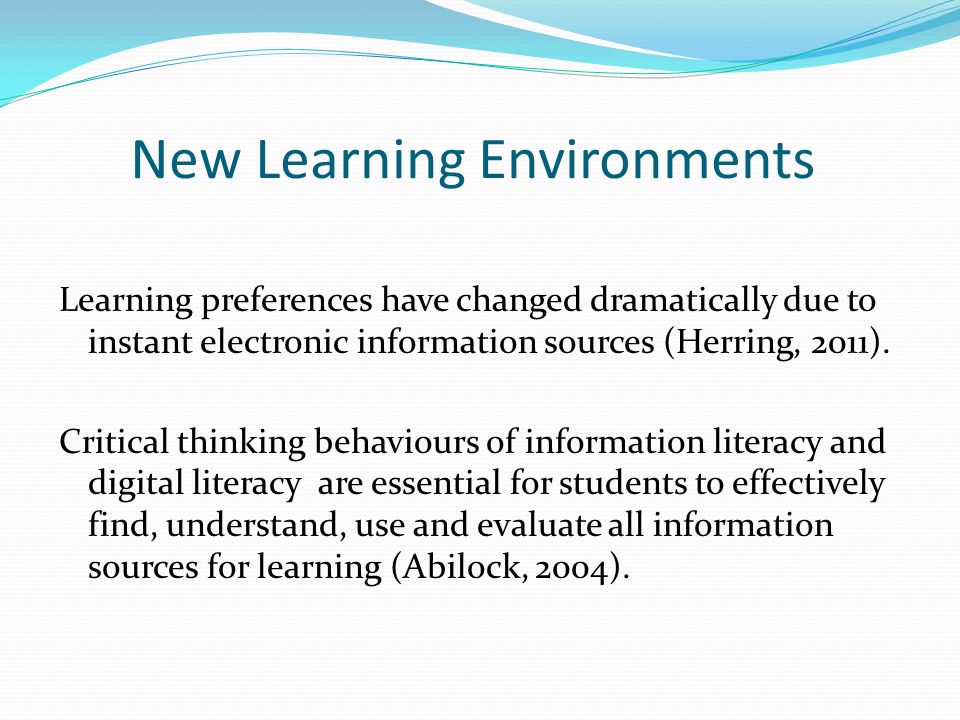 New Learning Environments

Learning preferences have changed dramatically due to instant electronic information sources (Herring, 2011).

Critical thinking behaviours of information literacy and digital literacy are essential for students to effectively find, understand, use and evaluate all information sources for learning (Abilock, 2004).